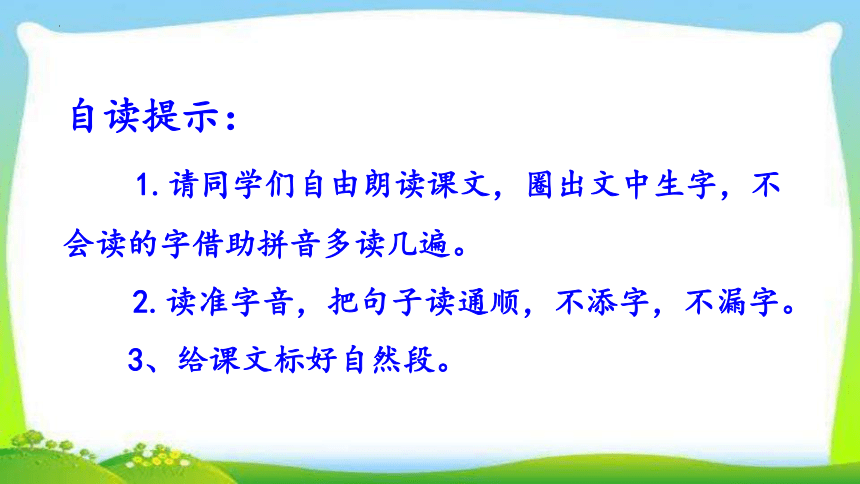 自读提示：

1. 请同学们自由朗读课文，圈出文中生字，不会读的字借助拼音多读几遍。

2. 读准字音，把句子读通顺，不添字，不漏字。

3、给课文标好自然段。